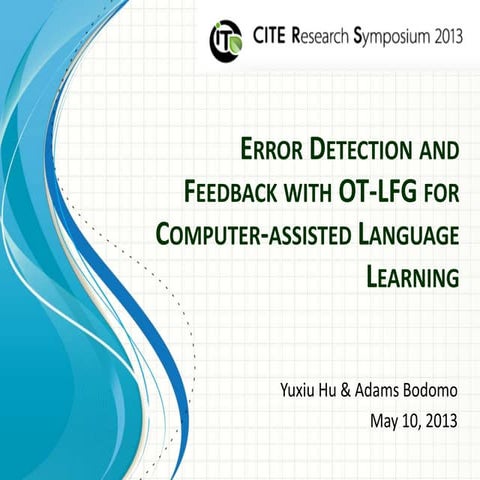 IT

CITE Research Symposium 2013

ERROR DETECTION AND FEEDBACK WITH OT-LFG FOR COMPUTER-ASSISTED LANGUAGE LEARNING

Yuxiu Hu & Adams Bodomo

May 10, 2013